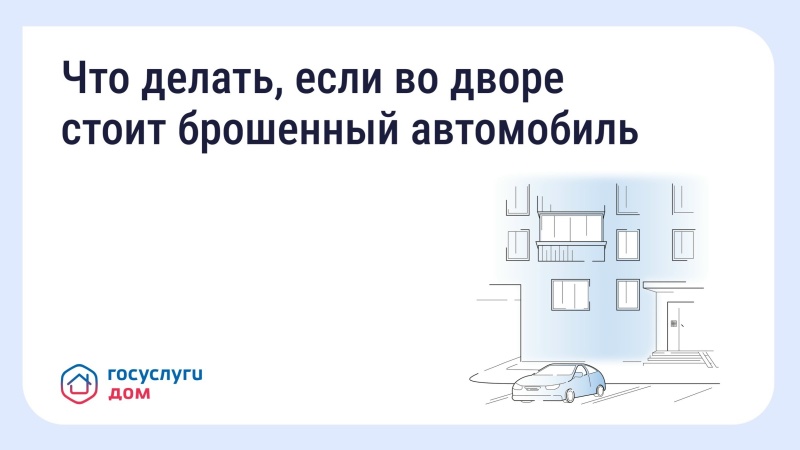 Что делать, если во дворе стоит брошенный автомобиль

госуслуги
дом